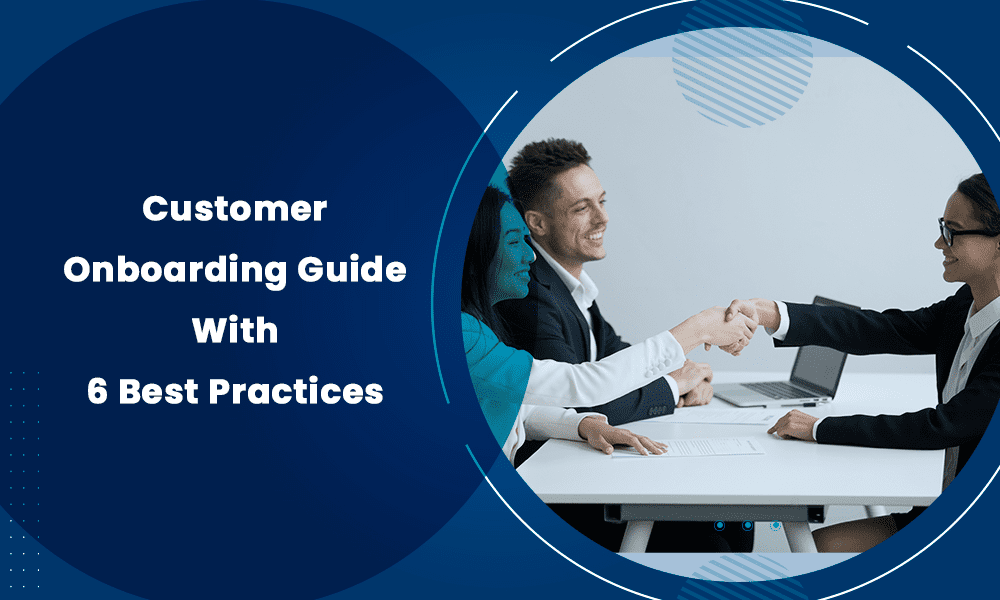 Customer
Onboarding Guide
With
6 Best Practices